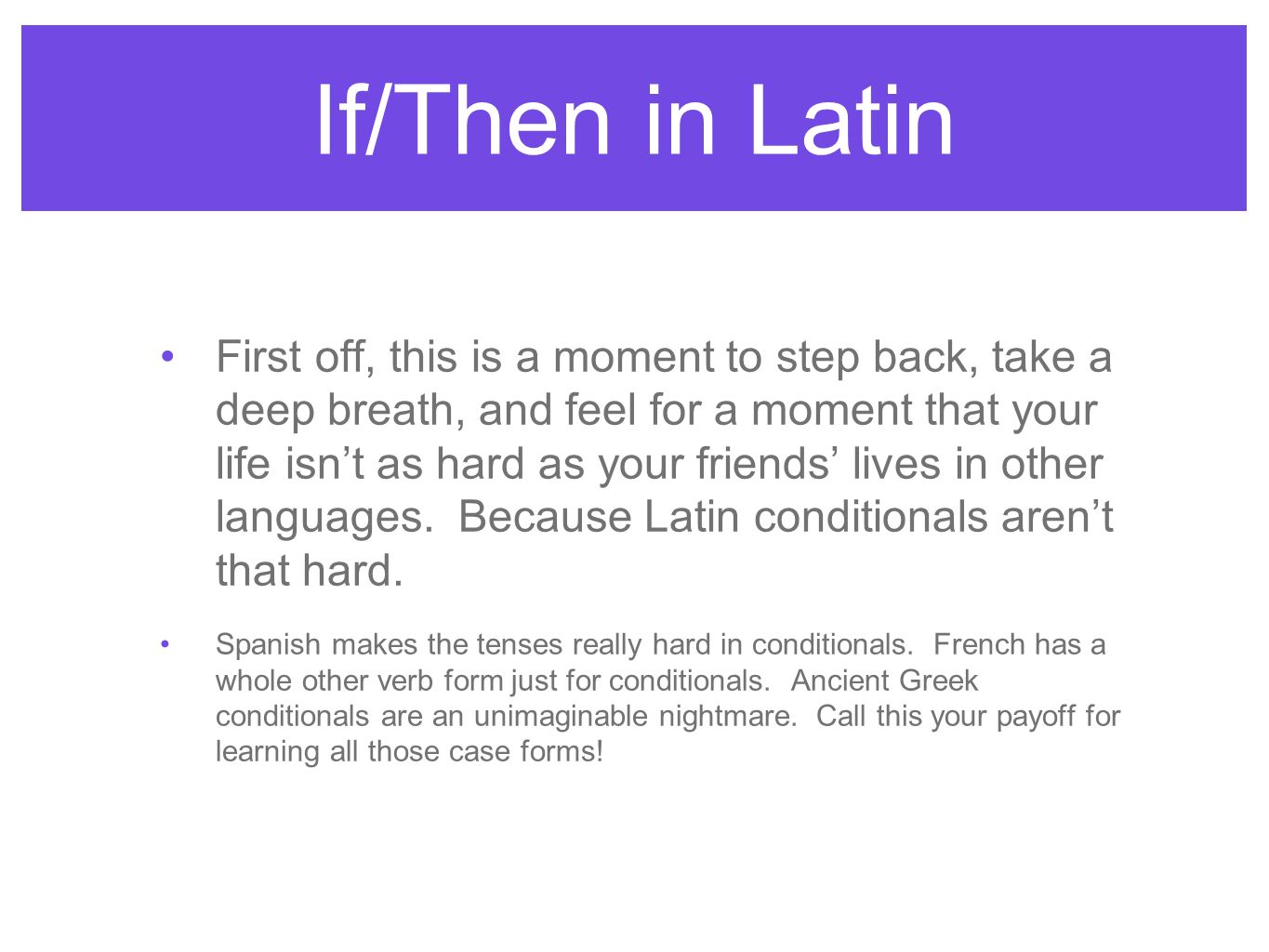 If/Then in Latin

• First off, this is a moment to step back, take a deep breath, and feel for a moment that your life isn’t as hard as your friends’ lives in other languages. Because Latin conditionals aren’t that hard.

• Spanish makes the tenses really hard in conditionals. French has a whole other verb form just for conditionals. Ancient Greek conditionals are an unimaginable nightmare. Call this your payoff for learning all those case forms!